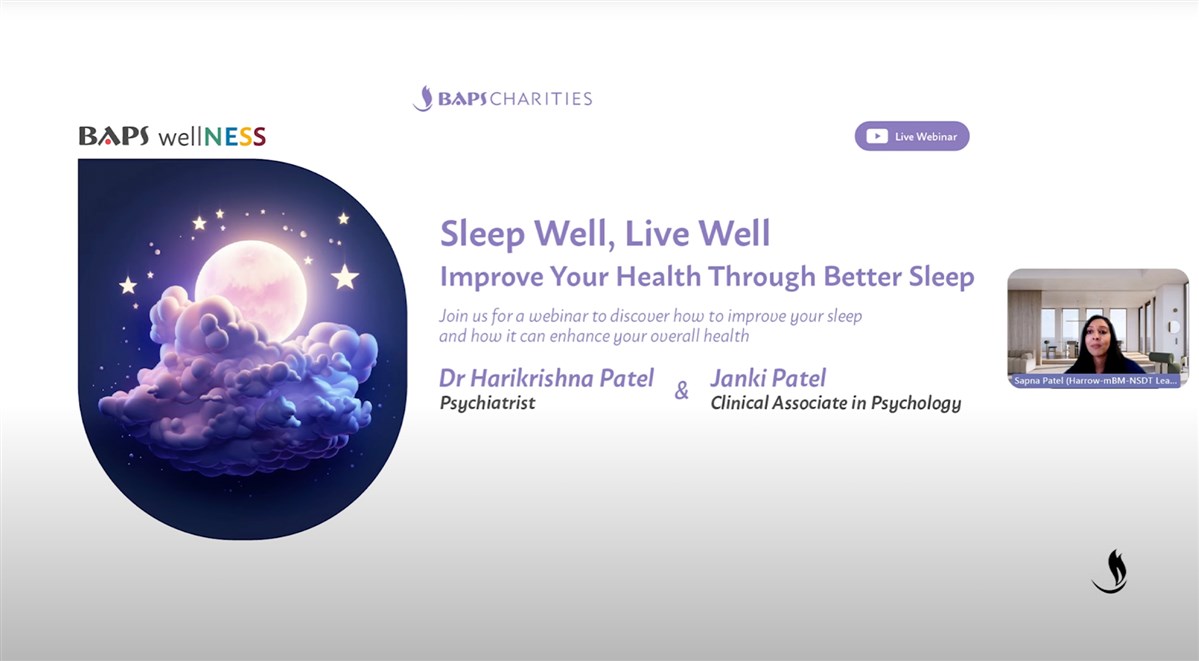 BAPS CHARITIES

BAPS wellNESS

Live Webinar

Sleep Well, Live Well

Improve Your Health Through Better Sleep

Join us for a webinar to discover how to improve your sleep and how it can enhance your overall health

Dr Harikrishna Patel
Psychiatrist

&

Janki Patel
Clinical Associate in Psychology

Sapna Patel (Harrow-mBM-NSDT Lea...